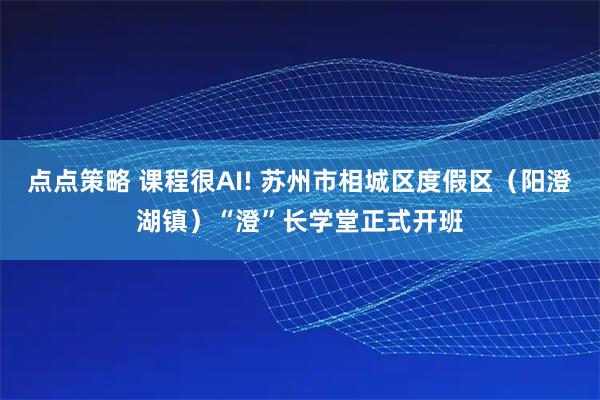 点点策略 课程很AI! 苏州市相城区度假区（阳澄湖镇）“澄”长学堂正式开班